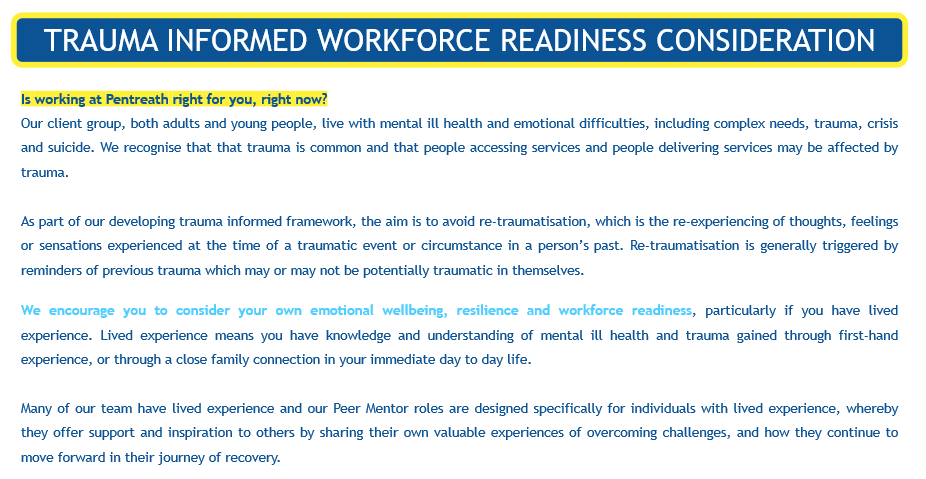 TRAUMA INFORMED WORKFORCE READINESS CONSIDERATION

Is working at Pentreath right for you, right now?
Our client group, both adults and young people, live with mental ill health and emotional difficulties, including complex needs, trauma, crisis and suicide. We recognise that that trauma is common and that people accessing services and people delivering services may be affected by trauma.

As part of our developing trauma informed framework, the aim is to avoid re-traumatisation, which is the re-experiencing of thoughts, feelings or sensations experienced at the time of a traumatic event or circumstance in a person's past. Re-traumatisation is generally triggered by reminders of previous trauma which may or may not be potentially traumatic in themselves.

We encourage you to consider your own emotional wellbeing, resilience and workforce readiness, particularly if you have lived experience. Lived experience means you have knowledge and understanding of mental ill health and trauma gained through first-hand experience, or through a close family connection in your immediate day to day life.

Many of our team have lived experience and our Peer Mentor roles are designed specifically for individuals with lived experience, whereby they offer support and inspiration to others by sharing their own valuable experiences of overcoming challenges, and how they continue to move forward in their journey of recovery.